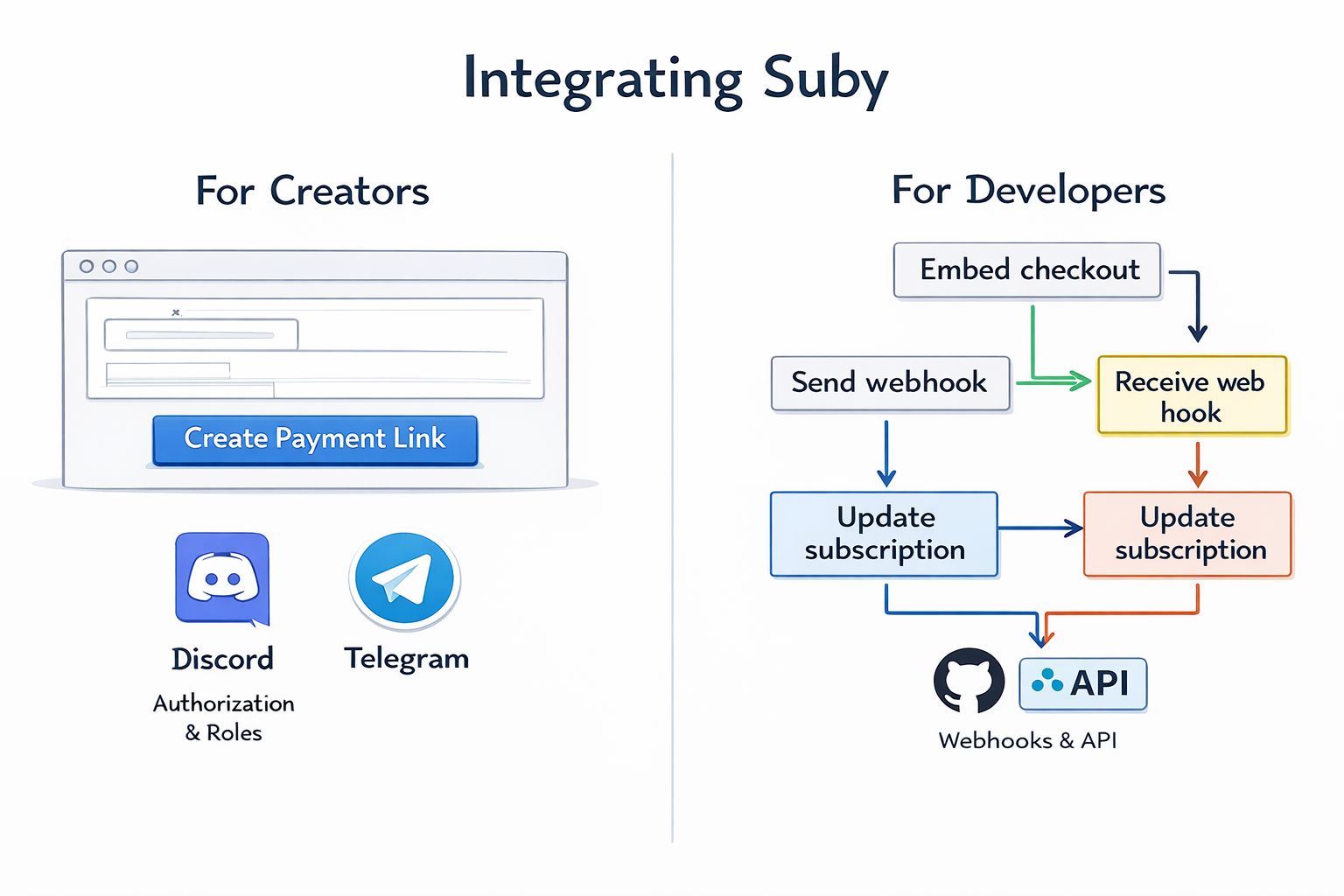 Integrating Suby

For Creators

Create Payment Link

Discord

Authorization & Roles

Telegram

For Developers

Embed checkout

Send webhook

Receive web hook

Update subscription

Update subscription

API

Webhooks & API